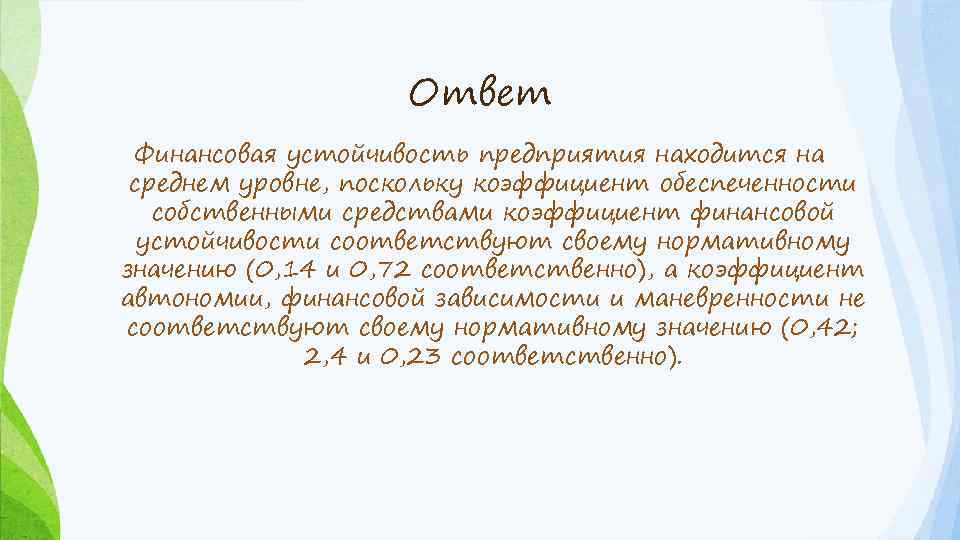 Ответ

Финансовая устойчивость предприятия находится на среднем уровне, поскольку коэффициент обеспеченности собственными средствами коэффициент финансовой устойчивости соответствуют своему нормативному значению (0,14 и 0,72 соответственно), а коэффициент автономии, финансовой зависимости и маневренности не соответствуют своему нормативному значению (0,42; 2,4 и 0,23 соответственно).